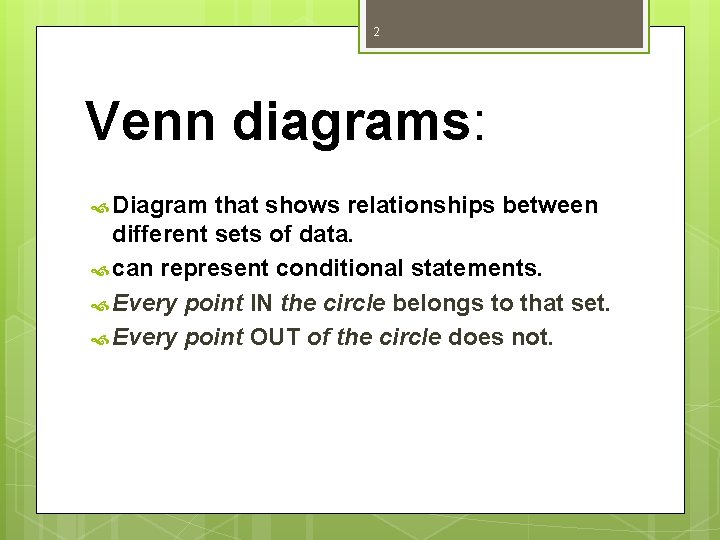 2

Venn diagrams:

Diagram that shows relationships between different sets of data.

can represent conditional statements.

Every point IN the circle belongs to that set.

Every point OUT of the circle does not.